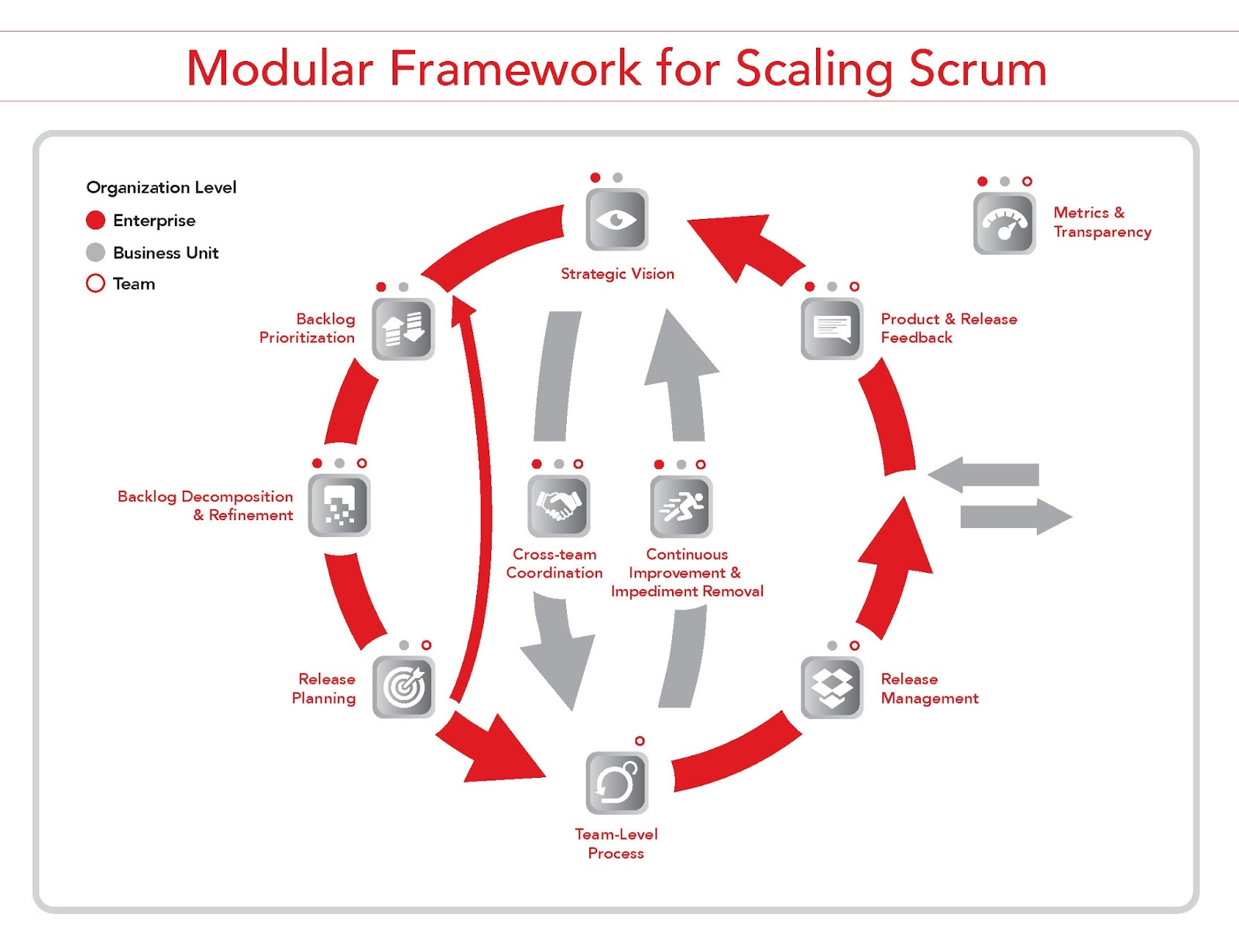 Modular Framework for Scaling Scrum

Organization Level
Enterprise
Business Unit
Team

Strategic Vision

Metrics & Transparency

Backlog Prioritization

Product & Release Feedback

Backlog Decomposition & Refinement

Cross-team Coordination

Continuous Improvement & Impediment Removal

Release Planning

Release Management

Team-Level Process